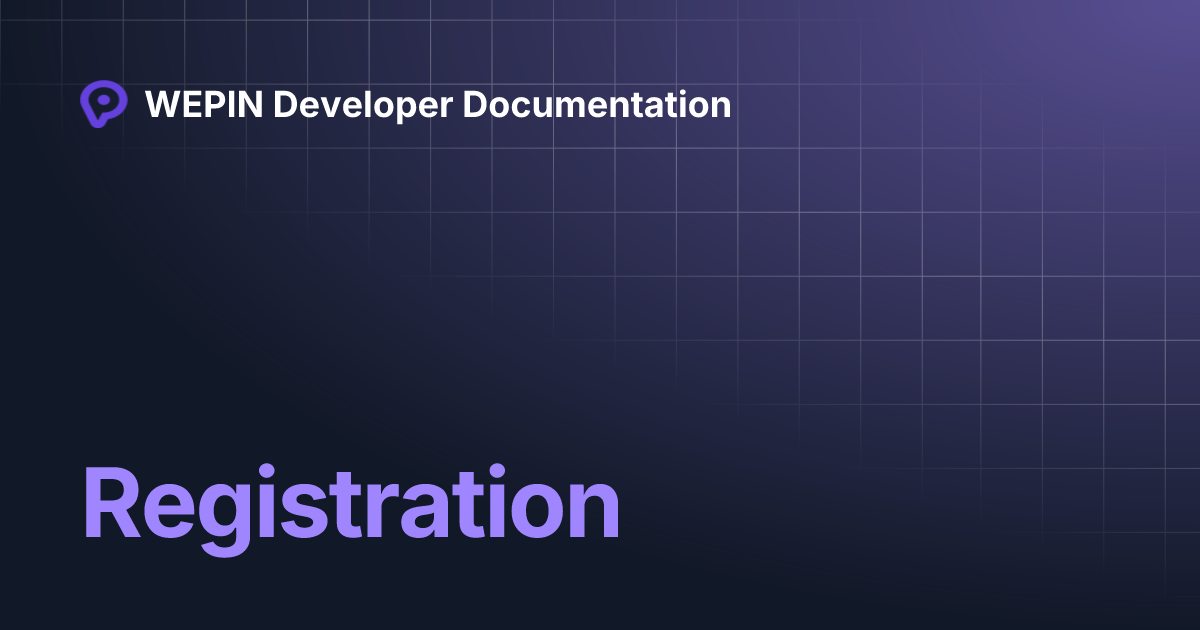 WEPIN Developer Documentation

Registration